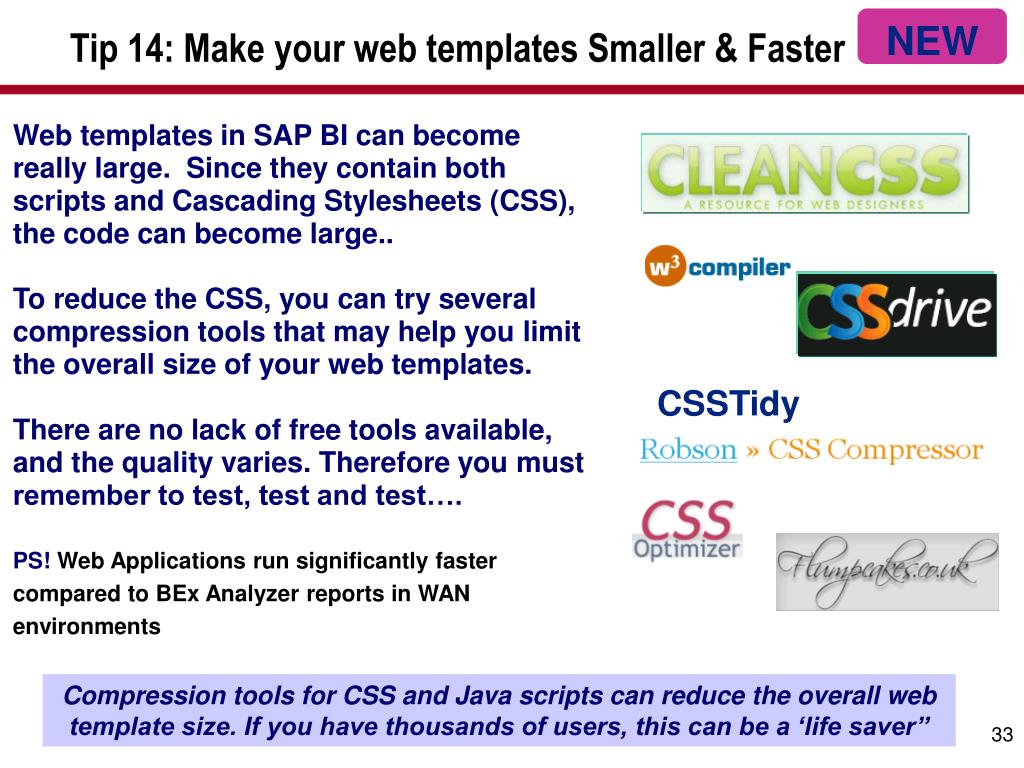 Tip 14: Make your web templates Smaller & Faster

NEW

Web templates in SAP BI can become really large. Since they contain both scripts and Cascading Stylesheets (CSS), the code can become large..

To reduce the CSS, you can try several compression tools that may help you limit the overall size of your web templates.

There are no lack of free tools available, and the quality varies. Therefore you must remember to test, test and test….

PS! Web Applications run significantly faster compared to BEx Analyzer reports in WAN environments

CLEANCSS
A RESOURCE FOR WEB DESIGNERS

w3 compiler

CSSdrive

CSSTidy

Robson » CSS Compressor

CSS Optimizer

Flumpcakes.co.uk

Compression tools for CSS and Java scripts can reduce the overall web template size. If you have thousands of users, this can be a 'life saver"

33